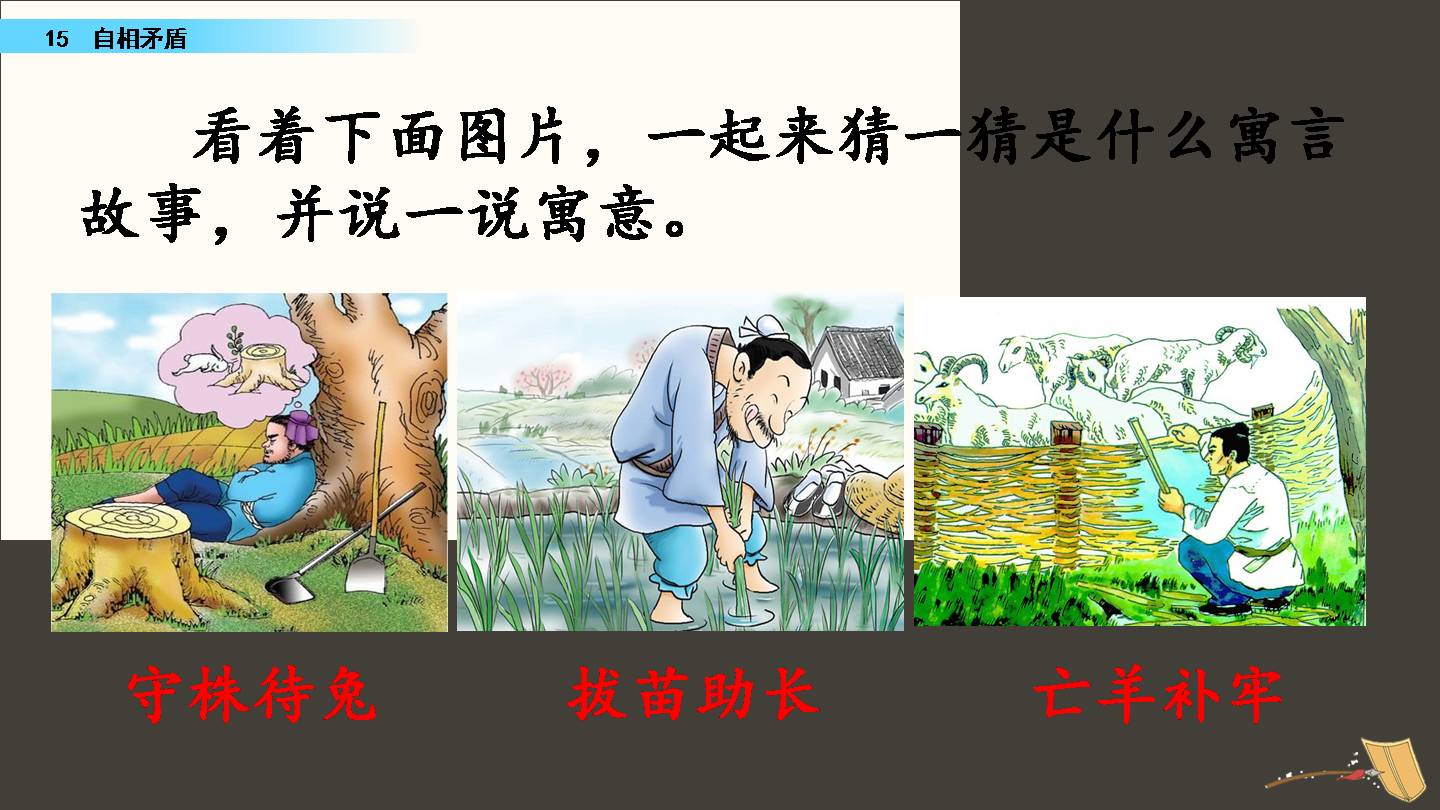 15 自相矛盾

看着下面图片，一起来猜一猜是什么寓言故事，并说一说寓意。

守株待兔

拔苗助长

亡羊补牢